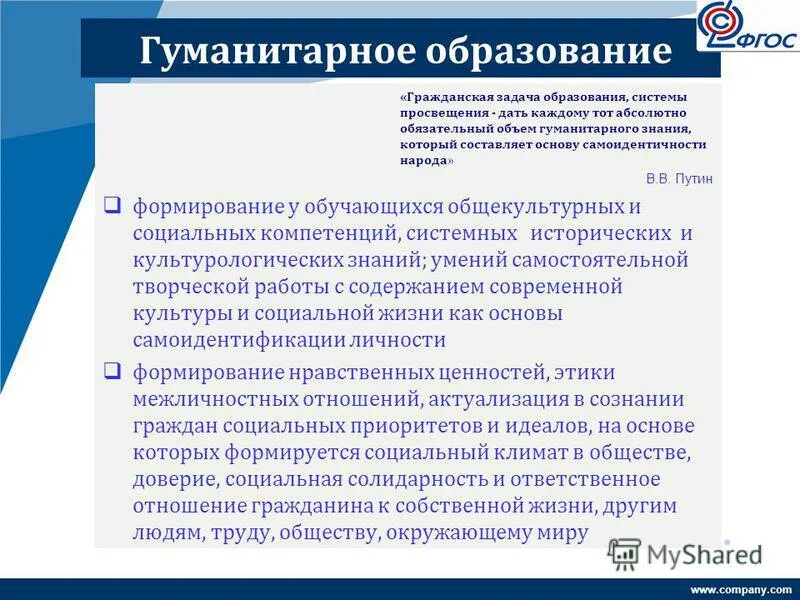 Гуманитарное образование

ФГОС

«Гражданская задача образования, системы просвещения - дать каждому тот абсолютно обязательный объем гуманитарного знания, который составляет основу самоидентичности народа»

В.В. Путин

❑ формирование у обучающихся общекультурных и социальных компетенций, системных исторических и культурологических знаний; умений самостоятельной творческой работы с содержанием современной культуры и социальной жизни как основы самоидентификации личности

❑ формирование нравственных ценностей, этики межличностных отношений, актуализация в сознании граждан социальных приоритетов и идеалов, на основе которых формируется социальный климат в обществе, доверие, социальная солидарность и ответственное отношение гражданина к собственной жизни, другим людям, труду, обществу, окружающему миру

MyShared

www.company.com